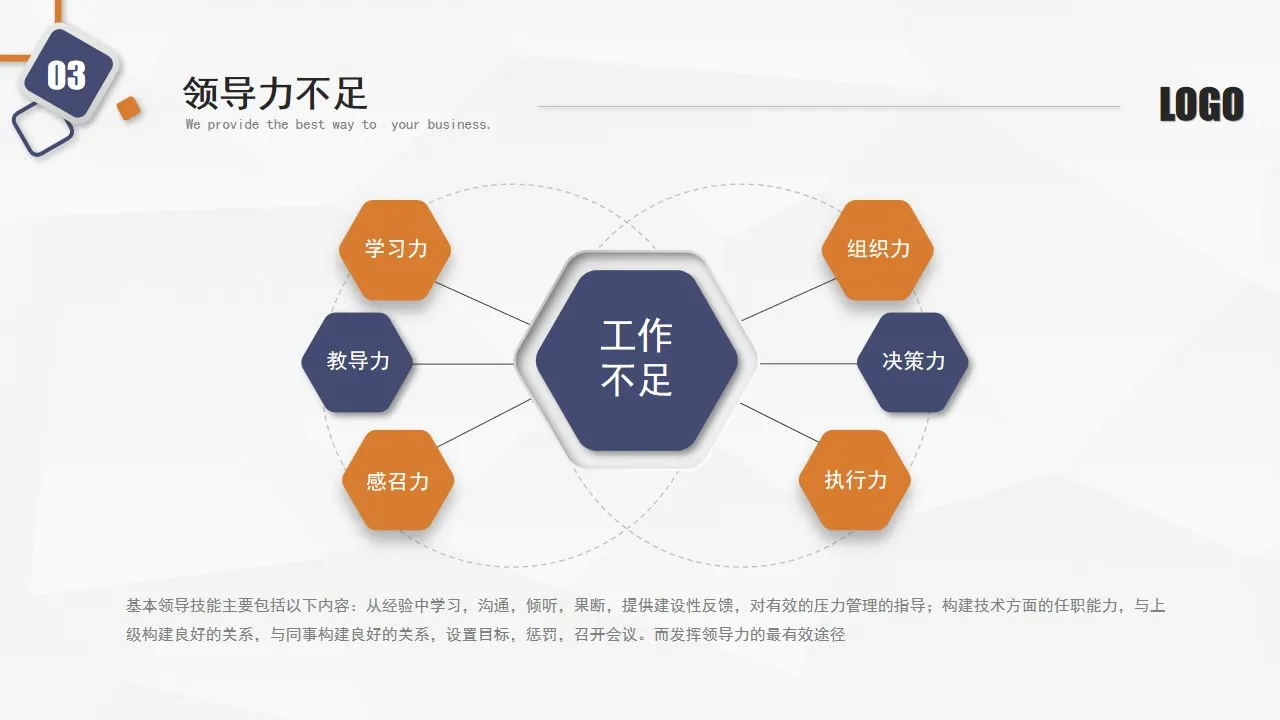 03

领导力不足

We provide the best way to  your business.

LOGO

学习力

教导力

感召力

工作不足

组织力

决策力

执行力

基本领导技能主要包括以下内容：从经验中学习，沟通，倾听，果断，提供建设性反馈，对有效的压力管理的指导；构建技术方面的任职能力，与上级构建良好的关系，与同事构建良好的关系，设置目标，惩罚，召开会议。而发挥领导力的最有效途径